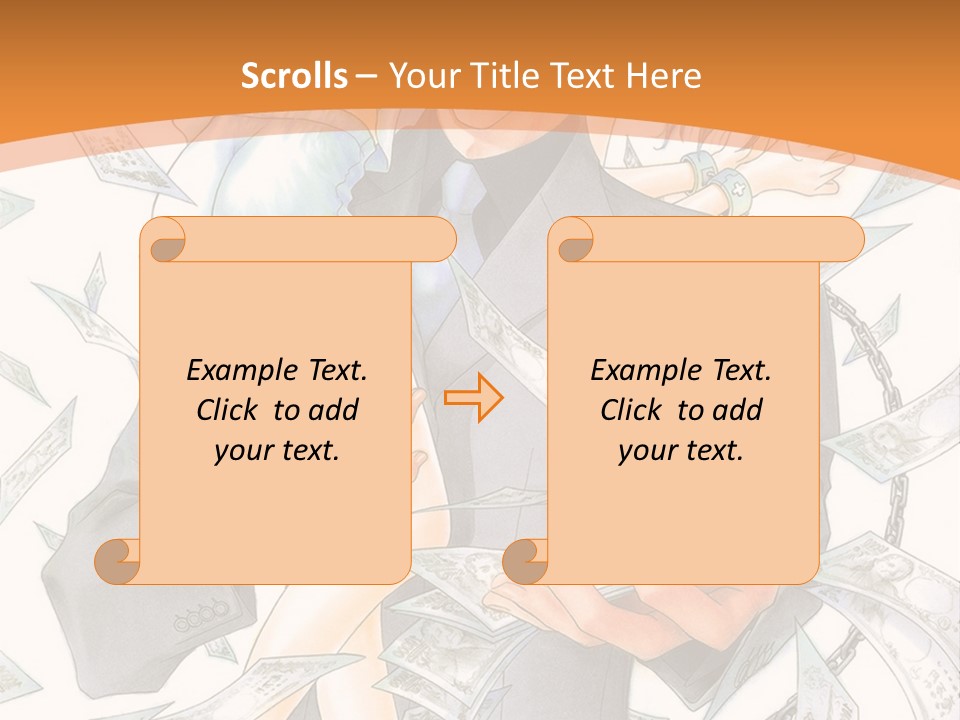 Scrolls – Your Title Text Here

Example Text. Click to add your text.

Example Text. Click to add your text.